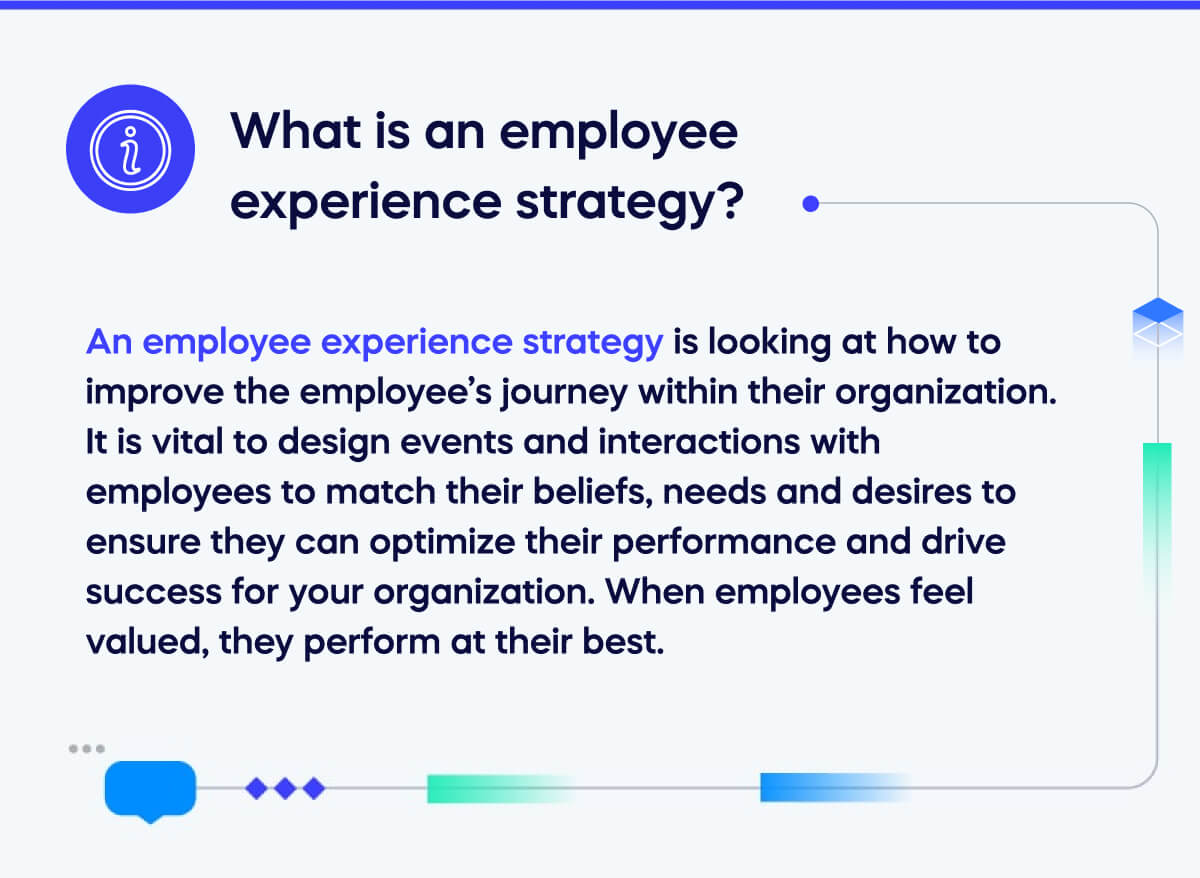 What is an employee experience strategy?

An employee experience strategy is looking at how to improve the employee’s journey within their organization. It is vital to design events and interactions with employees to match their beliefs, needs and desires to ensure they can optimize their performance and drive success for your organization. When employees feel valued, they perform at their best.